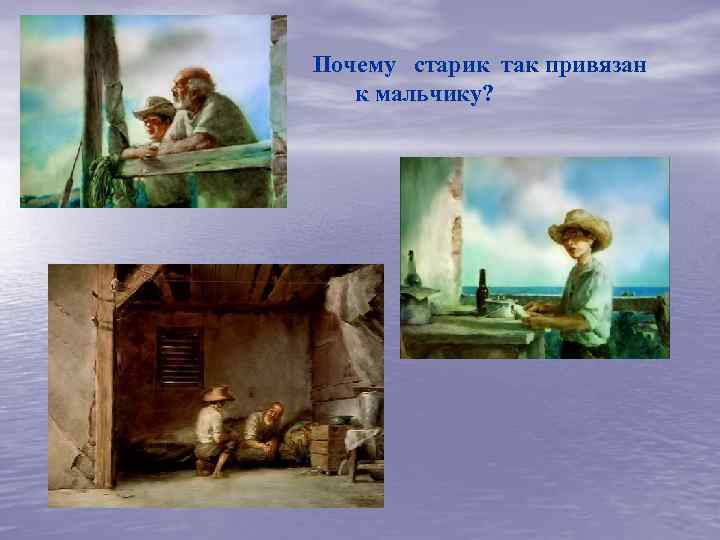 Почему старик так привязан к мальчику?